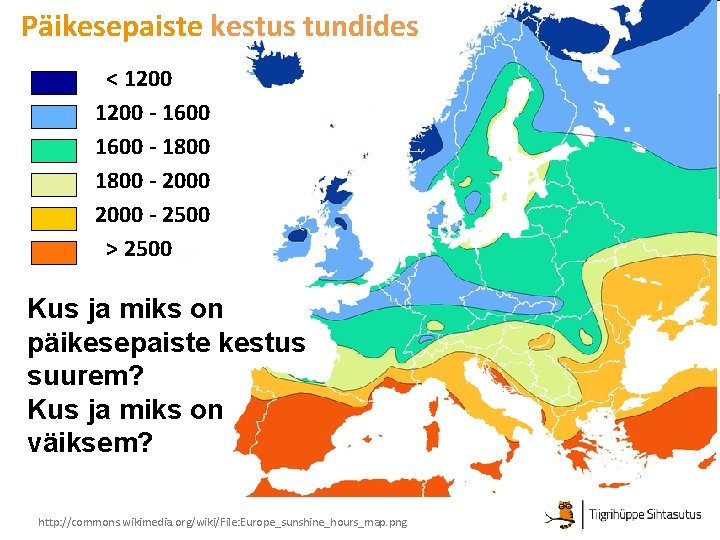 Päikesepaiste kestus tundides

< 1200
1200 - 1600
1600 - 1800
1800 - 2000
2000 - 2500
> 2500

Kus ja miks on päikesepaiste kestus suurem?
Kus ja miks on väiksem?

http://commons.wikimedia.org/wiki/File:Europe_sunshine_hours_map.png

Tiigrihüppe Sihtasutus